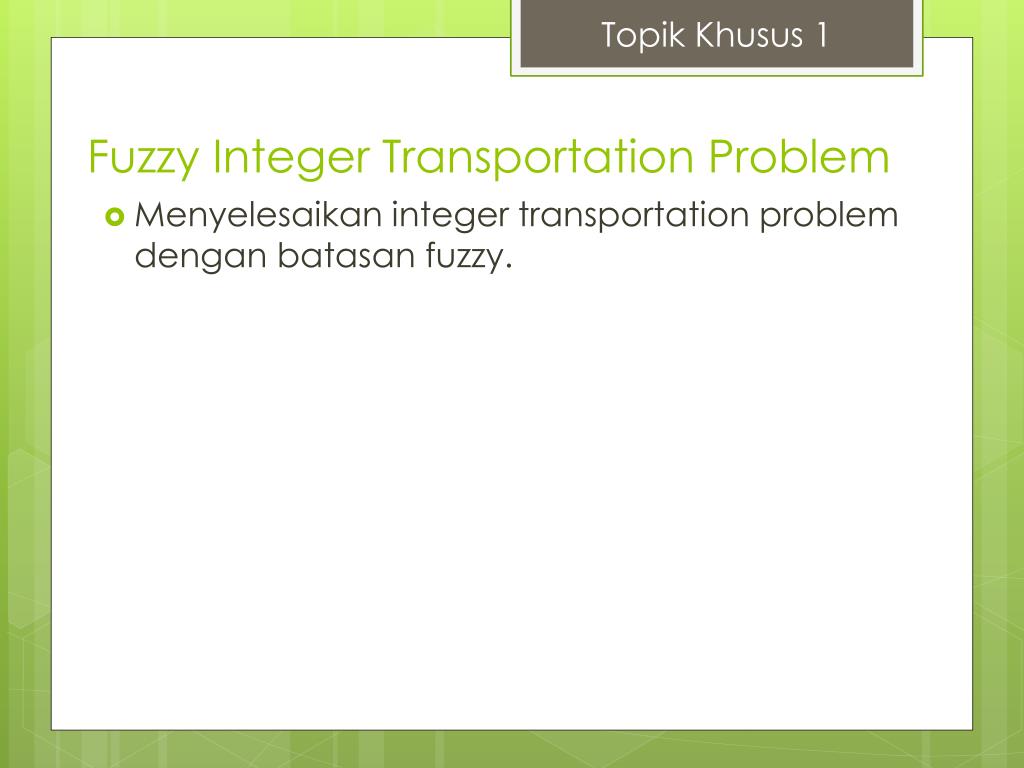 Topik Khusus 1

Fuzzy Integer Transportation Problem

Menyelesaikan integer transportation problem dengan batasan fuzzy.